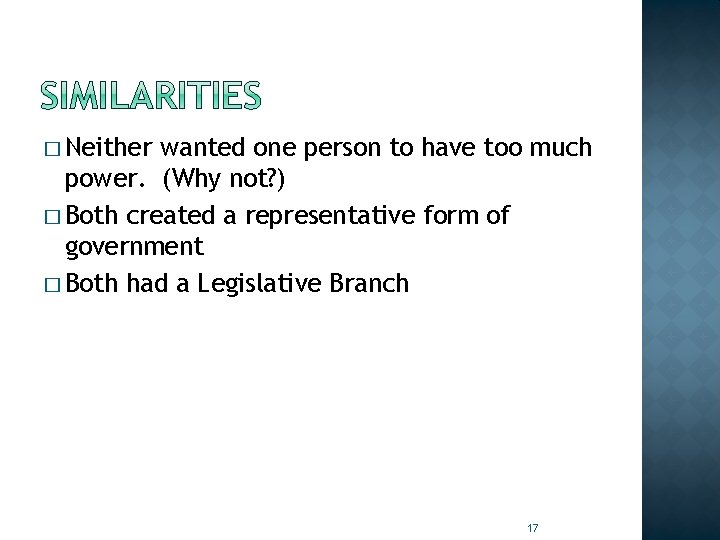 SIMILARITIES

□ Neither wanted one person to have too much power. (Why not?)

□ Both created a representative form of government

□ Both had a Legislative Branch

17